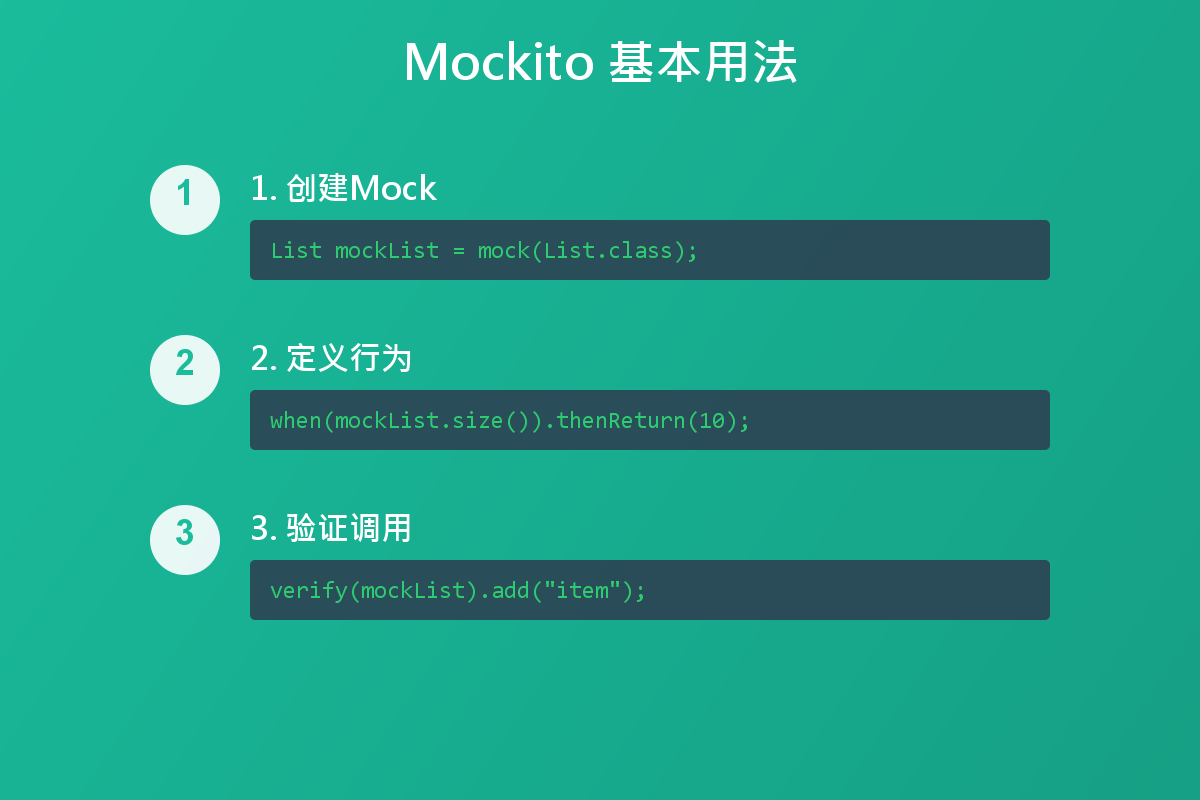 Mockito 基本用法

1

1. 创建Mock

List mockList = mock(List.class);

2

2. 定义行为

when(mockList.size()).thenReturn(10);

3

3. 验证调用

verify(mockList).add("item");